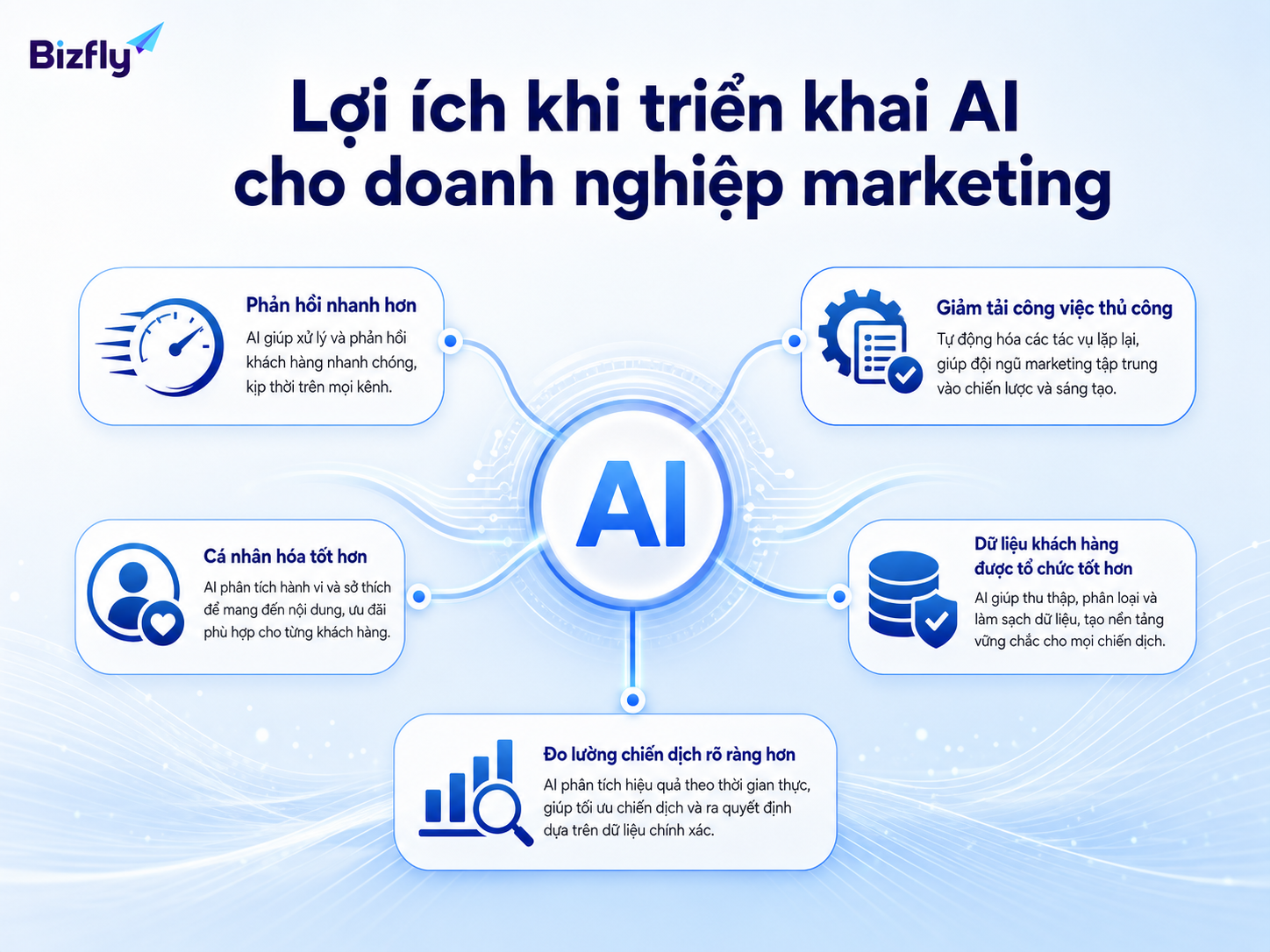 Bizfly

Lợi ích khi triển khai AI cho doanh nghiệp marketing

Phản hồi nhanh hơn
AI giúp xử lý và phản hồi khách hàng nhanh chóng, kịp thời trên mọi kênh.

Giảm tải công việc thủ công
Tự động hóa các tác vụ lặp lại, giúp đội ngũ marketing tập trung vào chiến lược và sáng tạo.

AI

Cá nhân hóa tốt hơn
AI phân tích hành vi và sở thích để mang đến nội dung, ưu đãi phù hợp cho từng khách hàng.

Dữ liệu khách hàng được tổ chức tốt hơn
AI giúp thu thập, phân loại và làm sạch dữ liệu, tạo nền tảng vững chắc cho mọi chiến dịch.

Đo lường chiến dịch rõ ràng hơn
AI phân tích hiệu quả theo thời gian thực, giúp tối ưu chiến dịch và ra quyết định dựa trên dữ liệu chính xác.